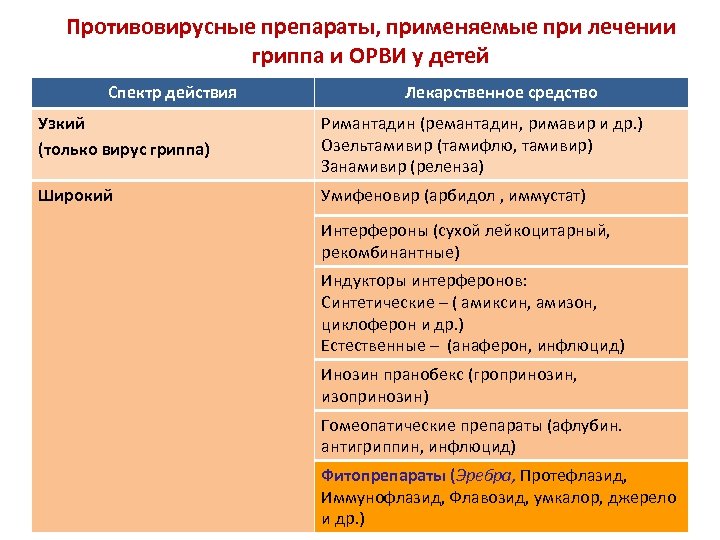 Противовирусные препараты, применяемые при лечении гриппа и ОРВИ у детей

| Спектр действия | Лекарственное средство |
|---|---|
| Узкий (только вирус гриппа) | Римантадин (ремантадин, римавир и др.) Озельтамивир (тамифлю, тамивир) Занамивир (реленза) |
| Широкий | Умифеновир (арбидол , иммустат) |
| | Интерфероны (сухой лейкоцитарный, рекомбинантные) |
| | Индукторы интерферонов: Синтетические – ( амиксин, амизон, циклоферон и др.) Естественные – (анаферон, инфлюцид) |
| | Инозин пранобекс (гропринозин, изопринозин) |
| | Гомеопатические препараты (афлубин. антигриппин, инфлюцид) |
| | Фитопрепараты (Эребра, Протефлазид, Иммунофлазид, Флавозид, умкалор, джерело и др.) |